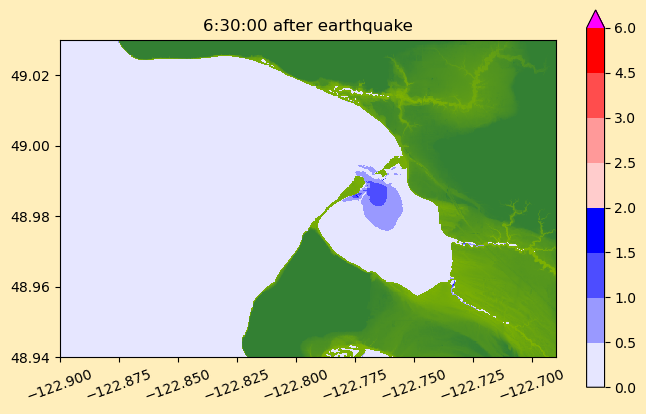 6:30:00 after earthquake

49.02
49.00
48.98
48.96
48.94

−122.900
−122.875
−122.850
−122.825
−122.800
−122.775
−122.750
−122.725
−122.700

6.0
4.5
3.0
2.5
2.0
1.5
1.0
0.5
0.0